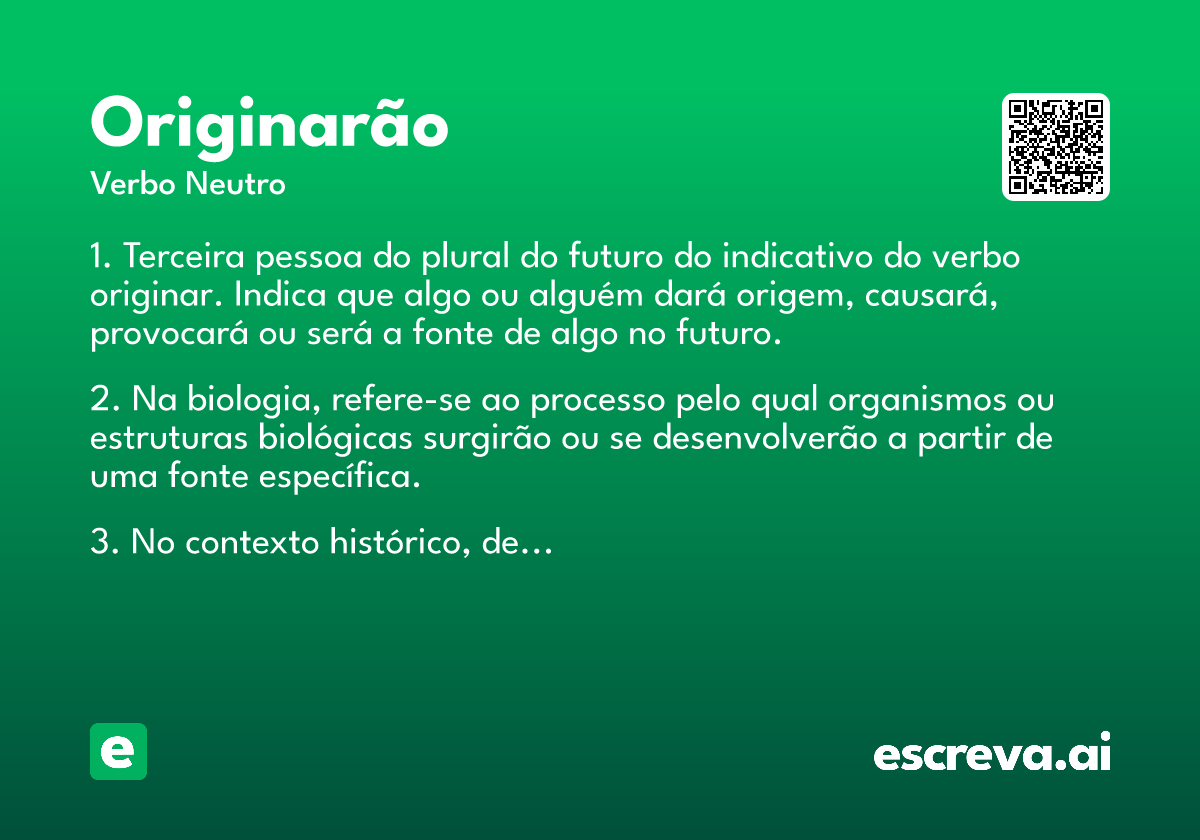 Originarão

Verbo Neutro

1. Terceira pessoa do plural do futuro do indicativo do verbo originar. Indica que algo ou alguém dará origem, causará, provocará ou será a fonte de algo no futuro.

2. Na biologia, refere-se ao processo pelo qual organismos ou estruturas biológicas surgirão ou se desenvolverão a partir de uma fonte específica.

3. No contexto histórico, de...

e

escreva.ai